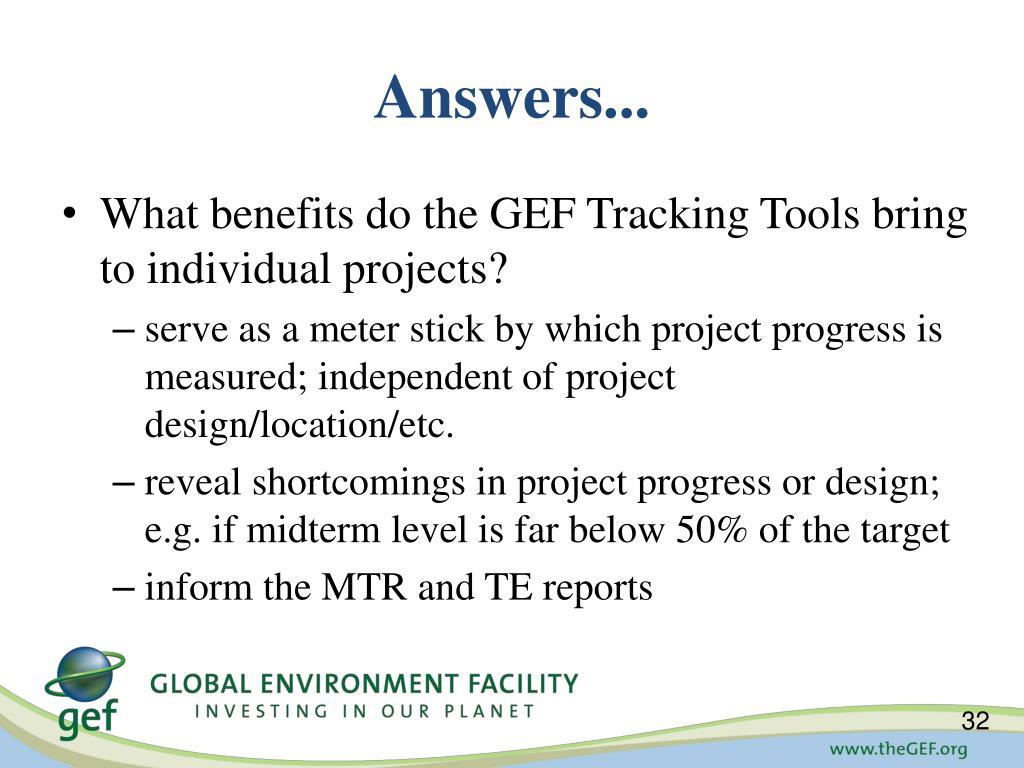 Answers...

• What benefits do the GEF Tracking Tools bring to individual projects?
– serve as a meter stick by which project progress is measured; independent of project design/location/etc.
– reveal shortcomings in project progress or design; e.g. if midterm level is far below 50% of the target
– inform the MTR and TE reports

gef GLOBAL ENVIRONMENT FACILITY
INVESTING IN OUR PLANET

32

www.theGEF.org